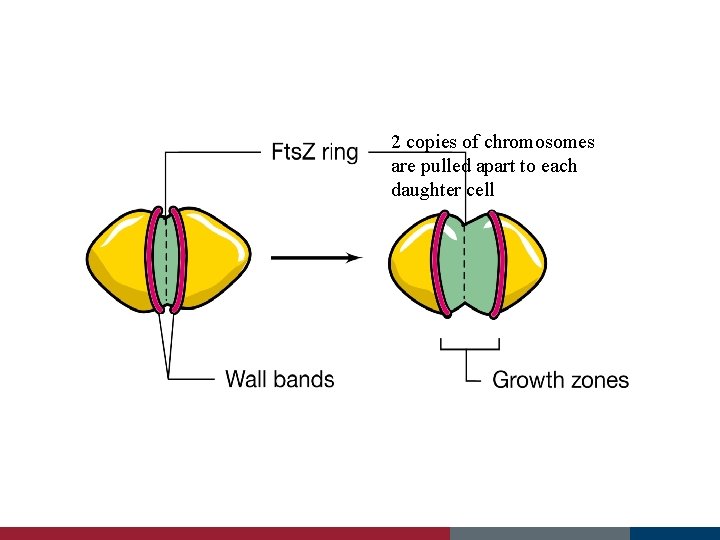 FtsZ ring

2 copies of chromosomes are pulled apart to each daughter cell

Wall bands

Growth zones